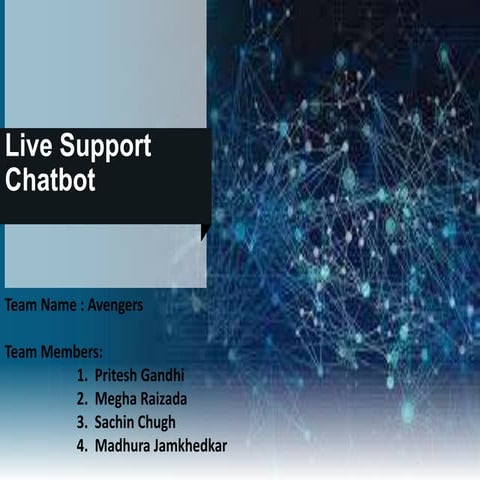 Live Support Chatbot

Team Name : Avengers

Team Members:
1. Pritesh Gandhi
2. Megha Raizada
3. Sachin Chugh
4. Madhura Jamkhedkar